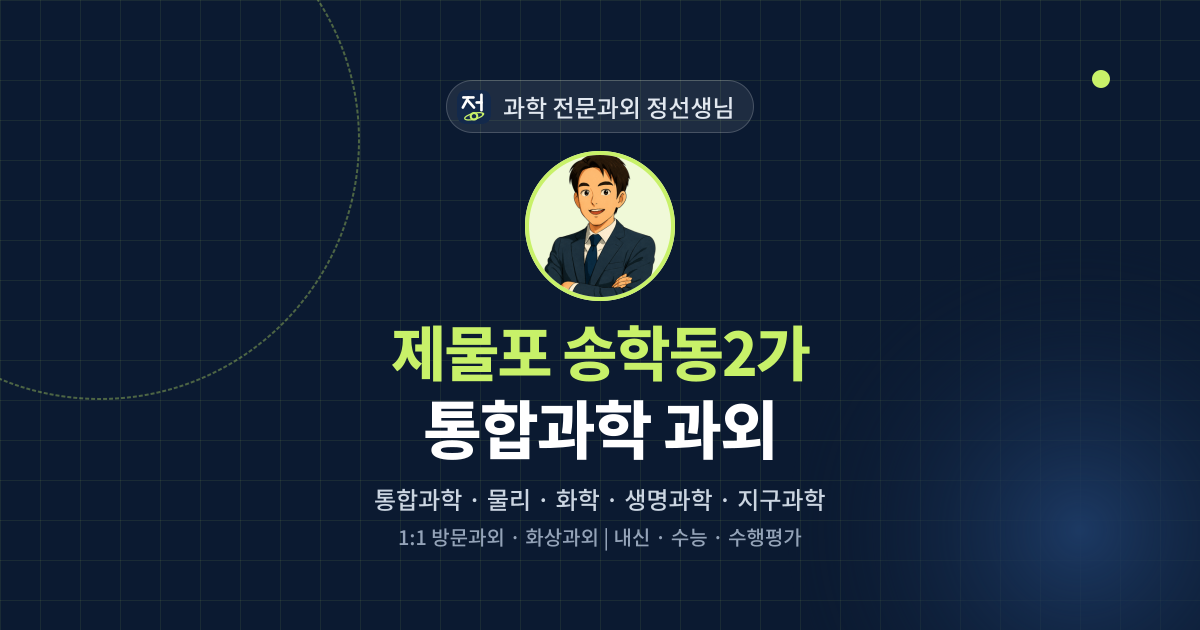 정
과학 전문과외 정선생님

제물포 송학동2가
통합과학 과외

통합과학 · 물리 · 화학 · 생명과학 · 지구과학

1:1 방문과외 · 화상과외 | 내신 · 수능 · 수행평가